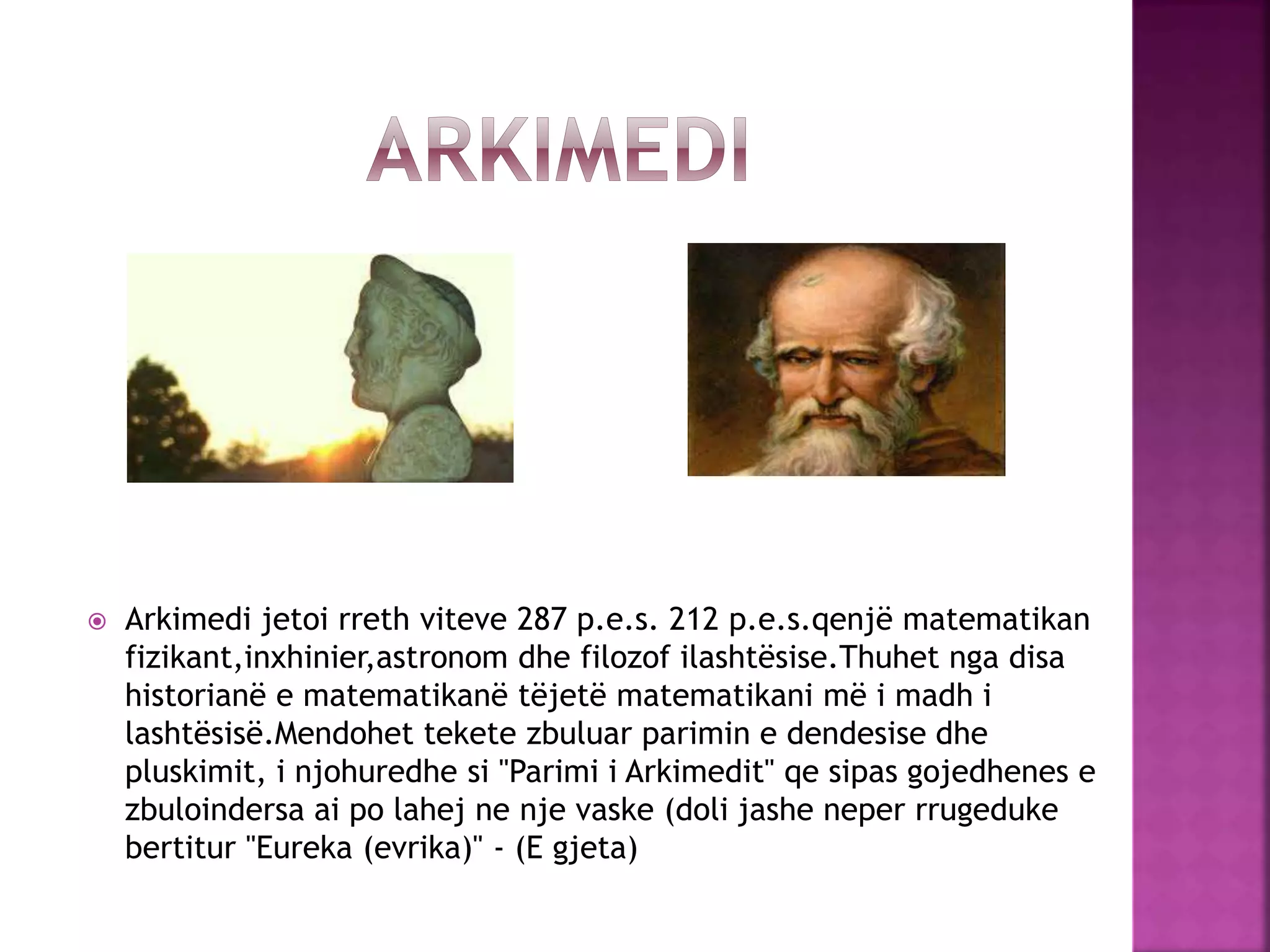 ARKIMEDI

Arkimedi jetoi rreth viteve 287 p.e.s. 212 p.e.s.qenjë matematikan fizikant,inxhinier,astronom dhe filozof ilashtësise.Thuhet nga disa historianë e matematikanë tëjetë matematikani më i madh i lashtësisë.Mendohet tekete zbuluar parimin e dendesise dhe pluskimit, i njohuredhe si "Parimi i Arkimedit" qe sipas gojedhenes e zbuloindersa ai po lahej ne nje vaske (doli jashe neper rrugeduke bertitur "Eureka (evrika)" - (E gjeta)